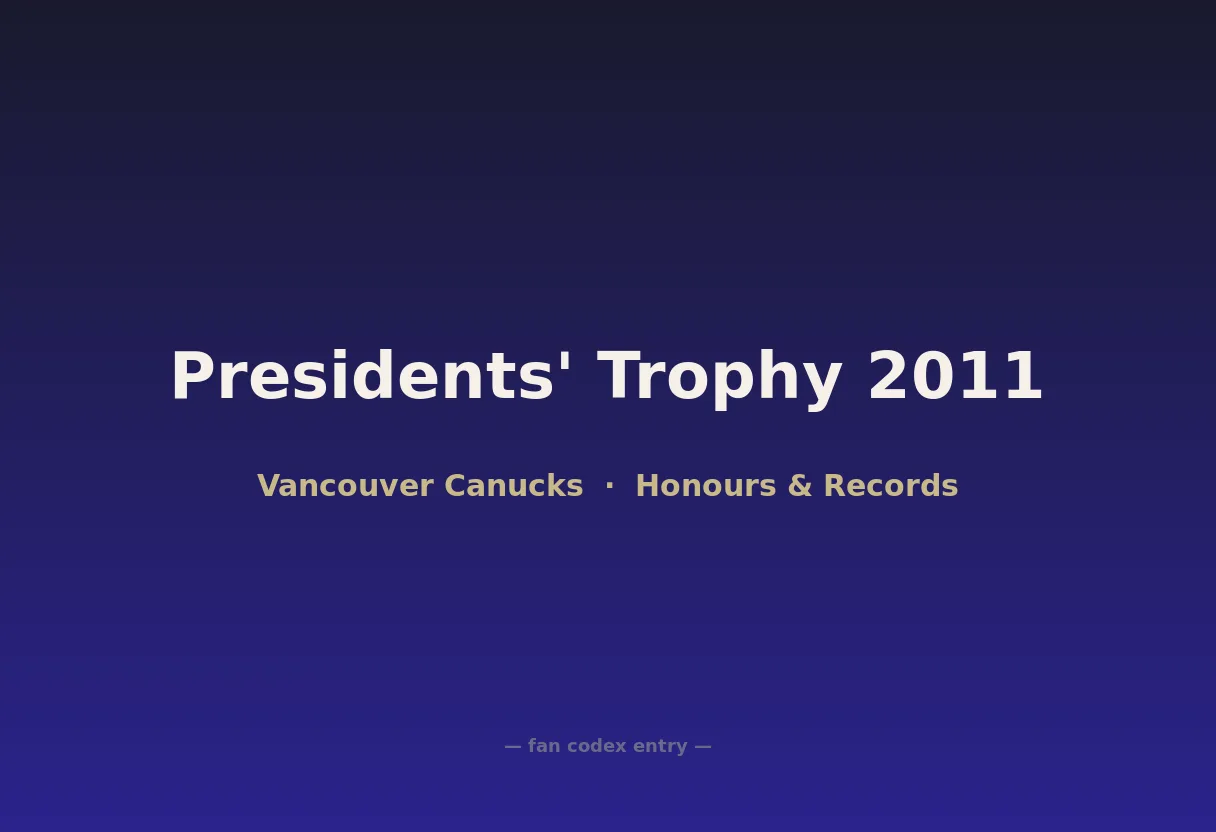 Presidents' Trophy 2011

Vancouver Canucks · Honours & Records

— fan codex entry —